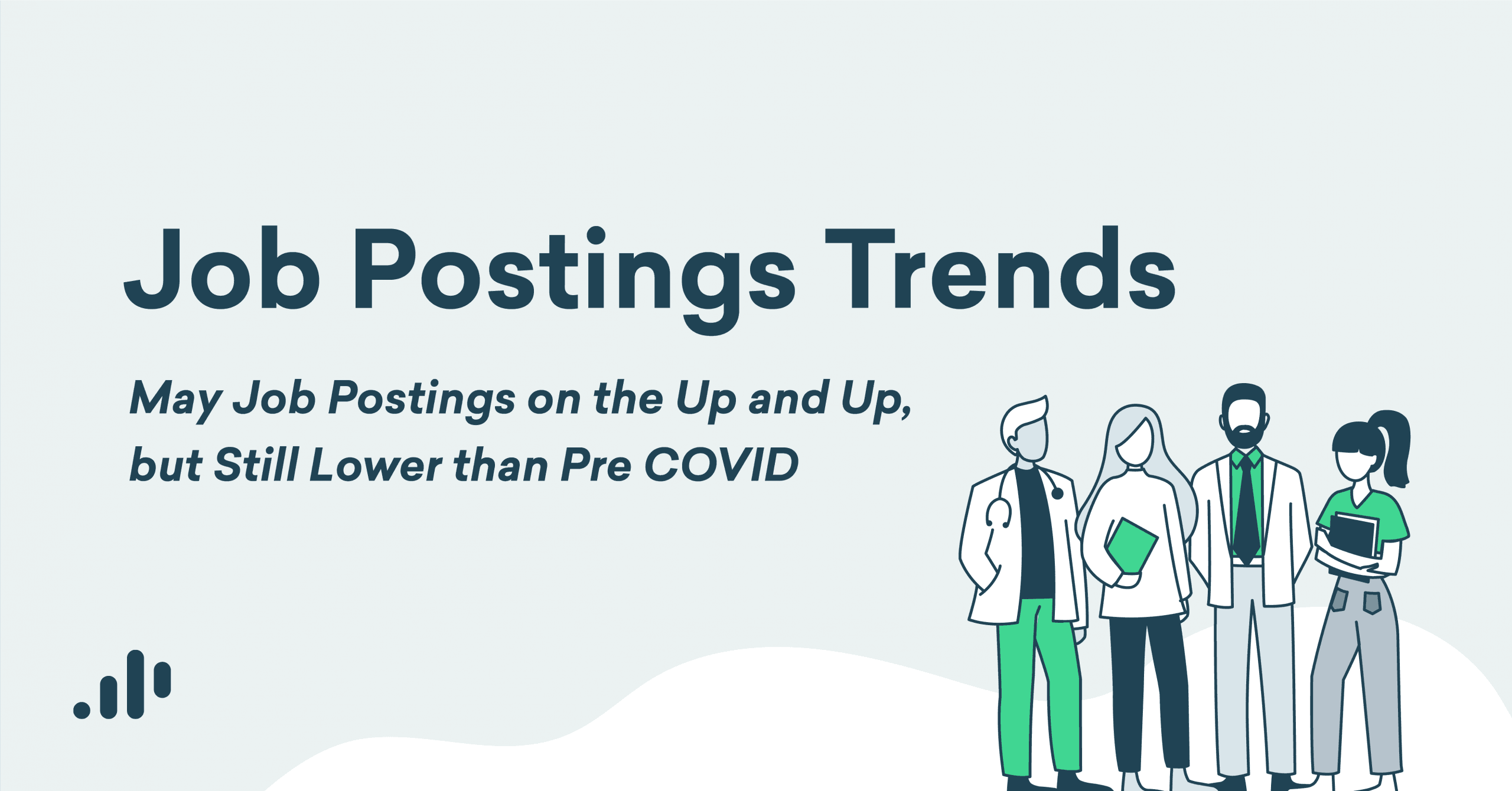 Job Postings Trends

May Job Postings on the Up and Up, but Still Lower than Pre COVID